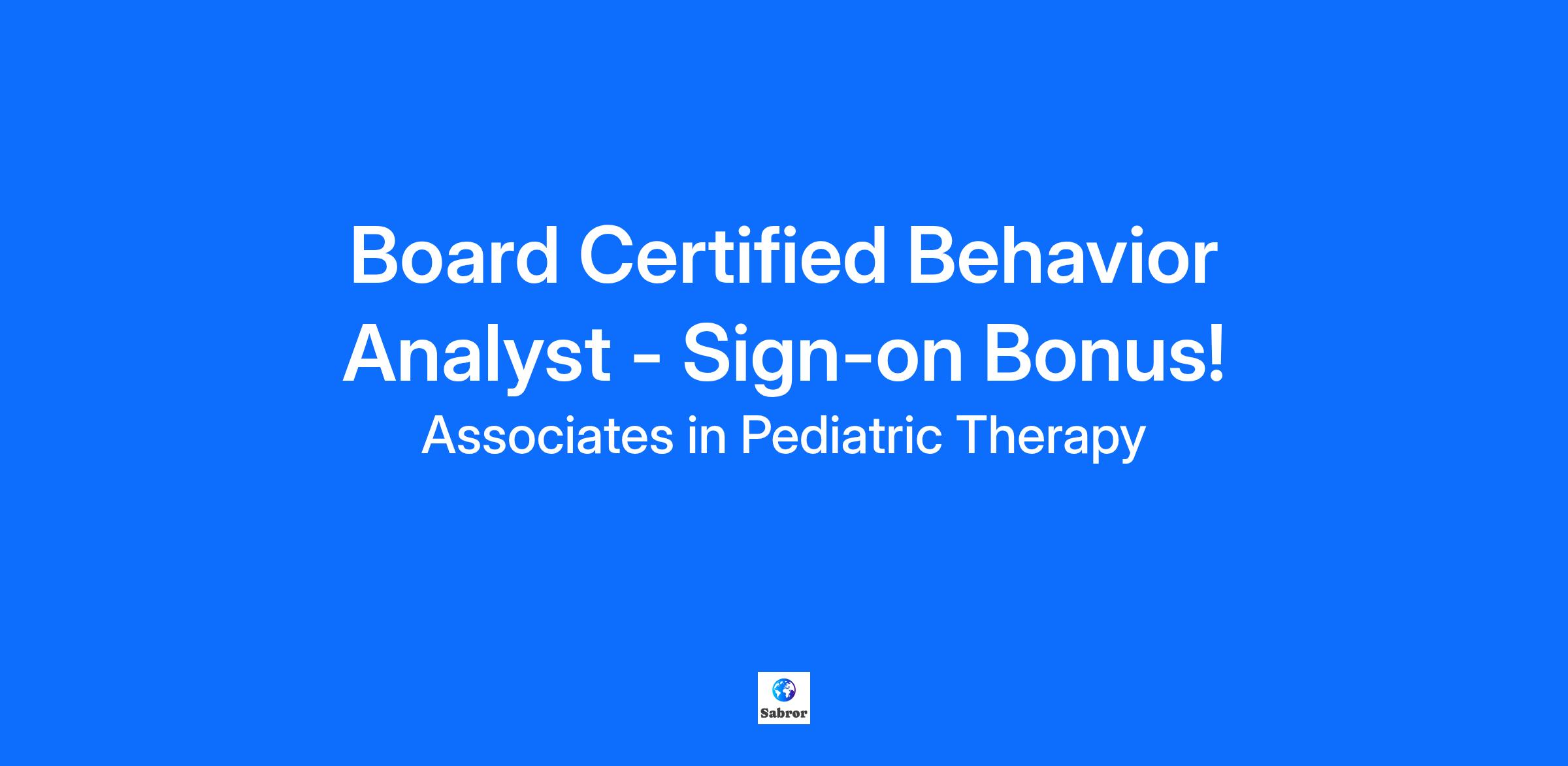 Board Certified Behavior Analyst - Sign-on Bonus!

Associates in Pediatric Therapy

Sabror